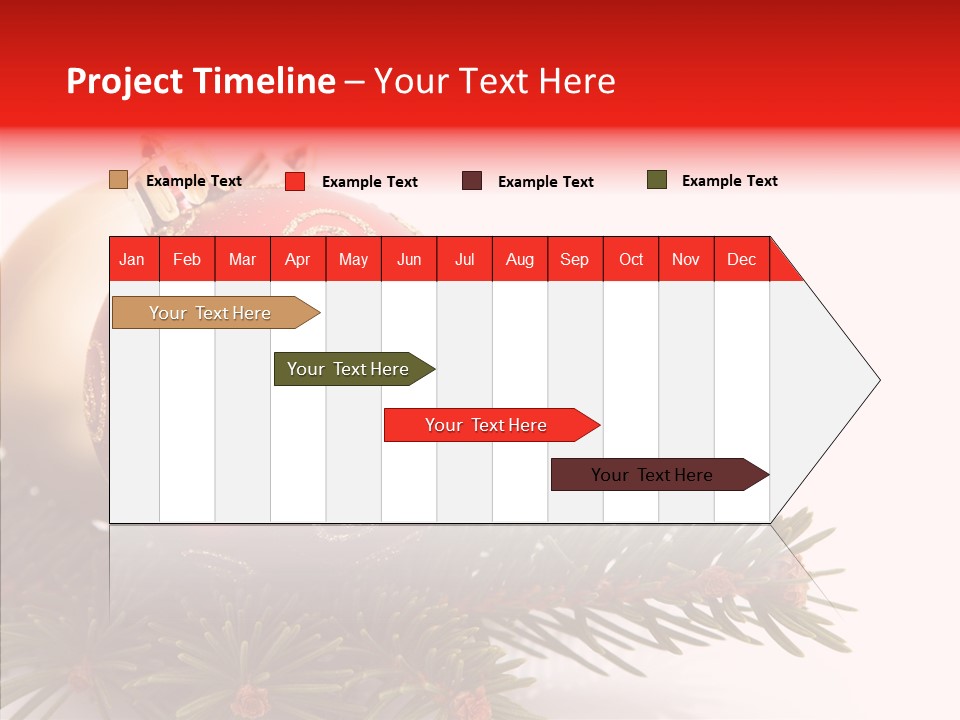 Project Timeline – Your Text Here

Example Text
Example Text
Example Text
Example Text

| Jan | Feb | Mar | Apr | May | Jun | Jul | Aug | Sep | Oct | Nov | Dec |
|---|---|---|---|---|---|---|---|---|---|---|---|

Your Text Here
Your Text Here
Your Text Here
Your Text Here